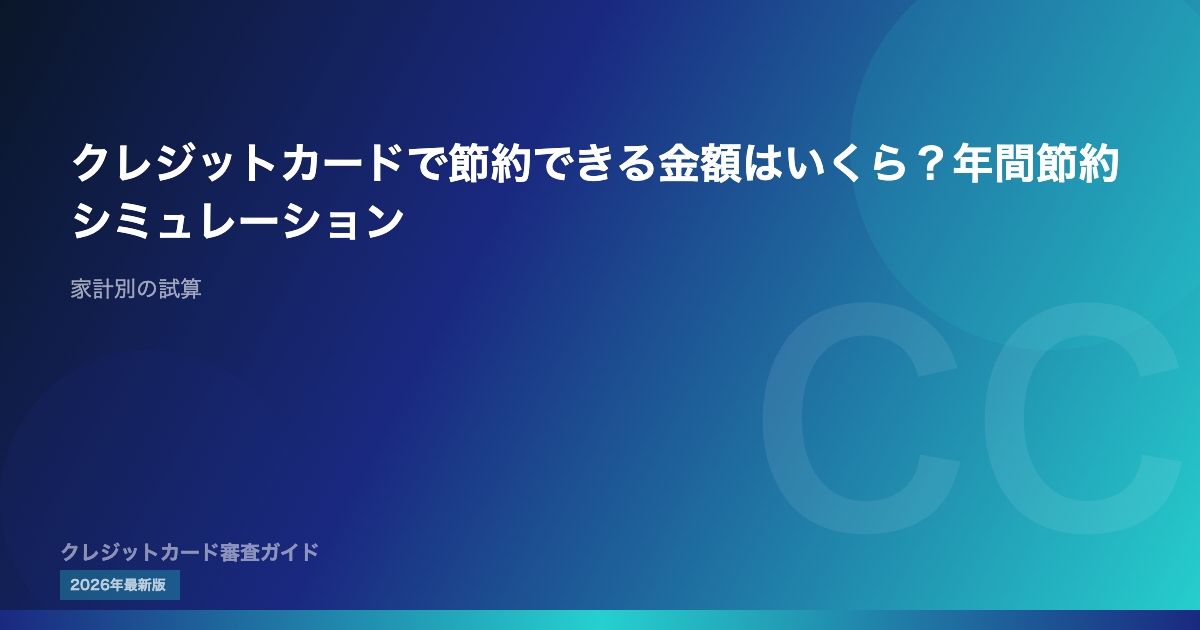 クレジットカードで節約できる金額はいくら？年間節約シミュレーション

家計別の試算

CC

クレジットカード審査ガイド

2026年最新版